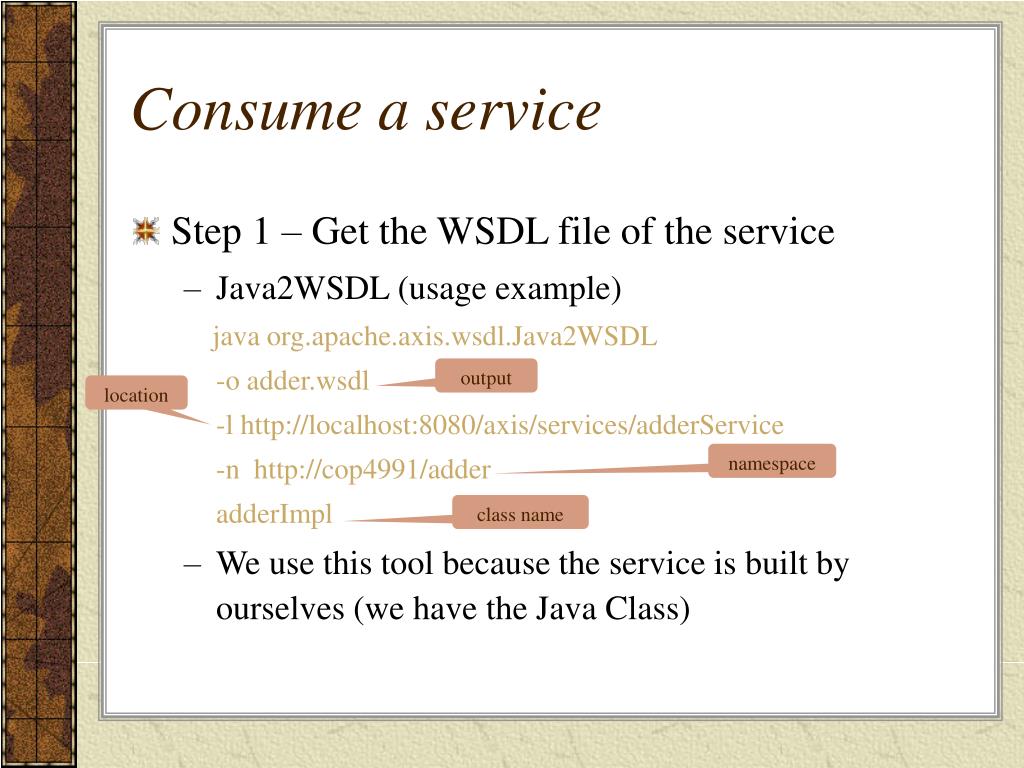 Consume a service

Step 1 – Get the WSDL file of the service

– Java2WSDL (usage example)

java org.apache.axis.wsdl.Java2WSDL

-o adder.wsdl

output

location

-l http://localhost:8080/axis/services/adderService

-n http://cop4991/adder

namespace

adderImpl

class name

– We use this tool because the service is built by ourselves (we have the Java Class)